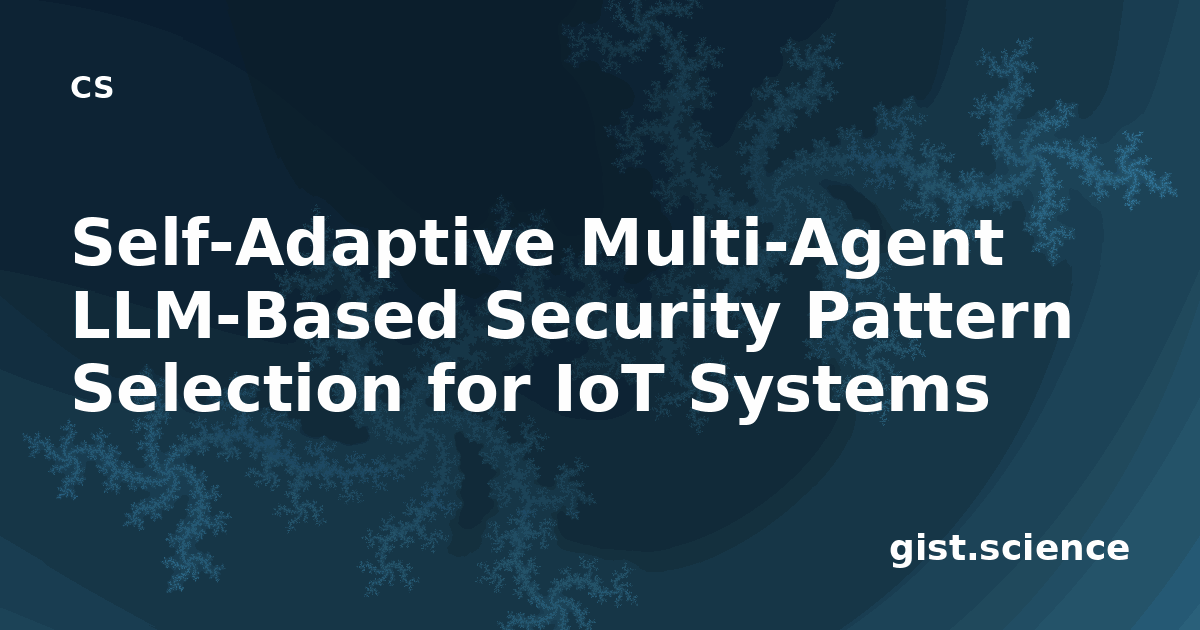 CS

Self-Adaptive Multi-Agent LLM-Based Security Pattern Selection for IoT Systems

gist.science